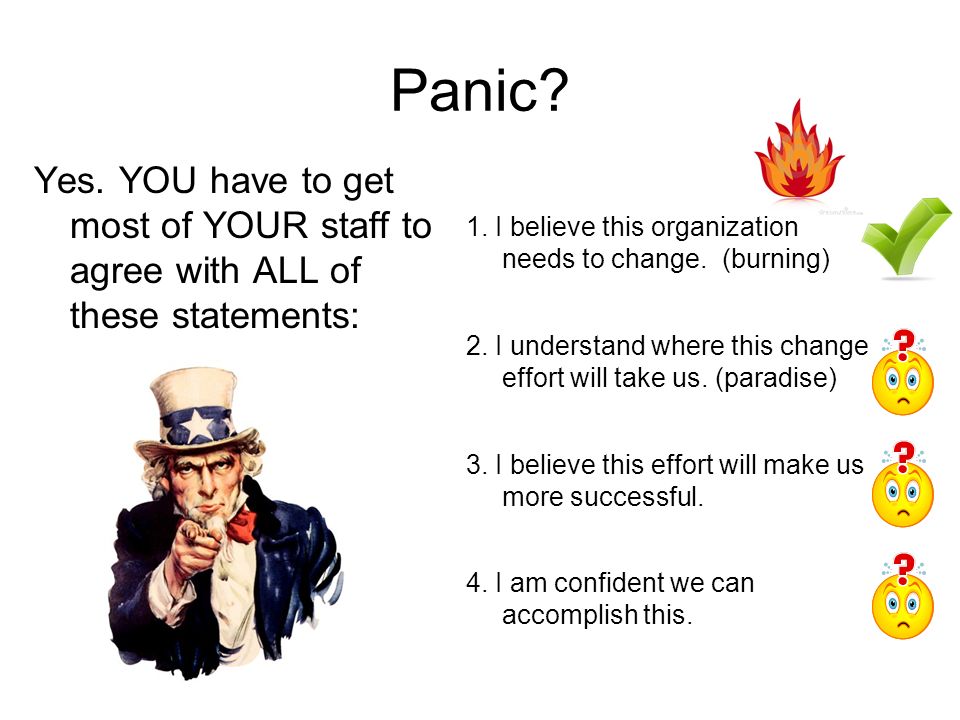 Panic?

Yes. YOU have to get most of YOUR staff to agree with ALL of these statements:

1. I believe this organization needs to change. (burning)

2. I understand where this change effort will take us. (paradise)

3. I believe this effort will make us more successful.

4. I am confident we can accomplish this.